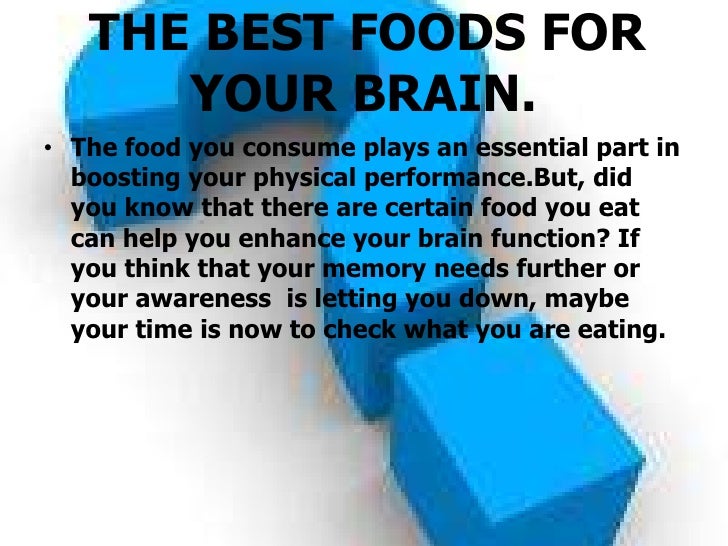 THE BEST FOODS FOR YOUR BRAIN.

• The food you consume plays an essential part in boosting your physical performance.But, did you know that there are certain food you eat can help you enhance your brain function? If you think that your memory needs further or your awareness  is letting you down, maybe your time is now to check what you are eating.